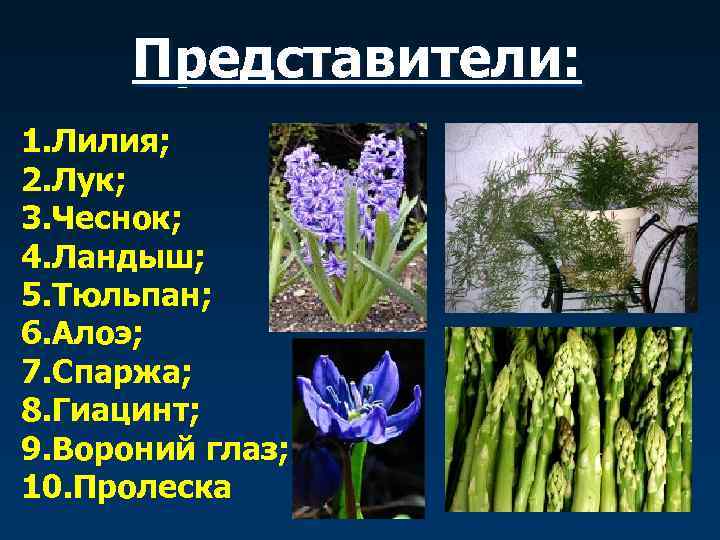 Представители:

1.Лилия;
2.Лук;
3.Чеснок;
4.Ландыш;
5.Тюльпан;
6.Алоэ;
7.Спаржа;
8.Гиацинт;
9.Вороний глаз;
10.Пролеска